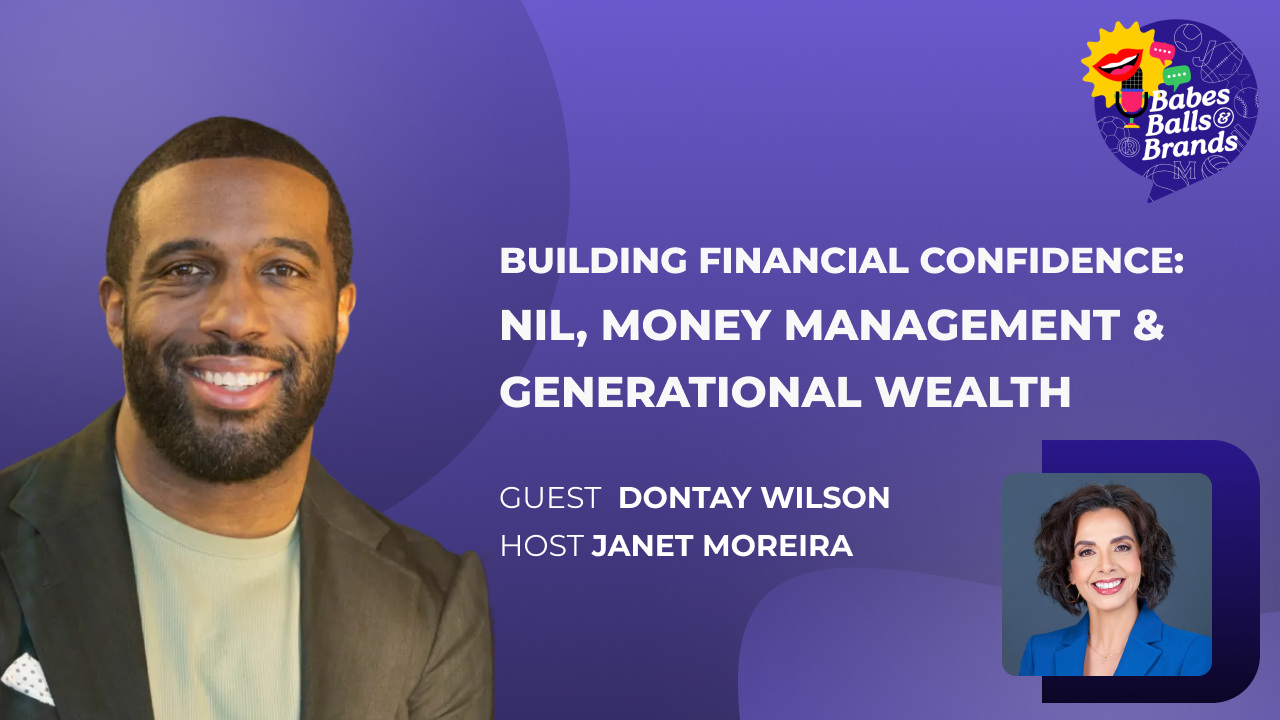 Babes Balls & Brands

BUILDING FINANCIAL CONFIDENCE:
NIL, MONEY MANAGEMENT & GENERATIONAL WEALTH

GUEST DONTAY WILSON
HOST JANET MOREIRA